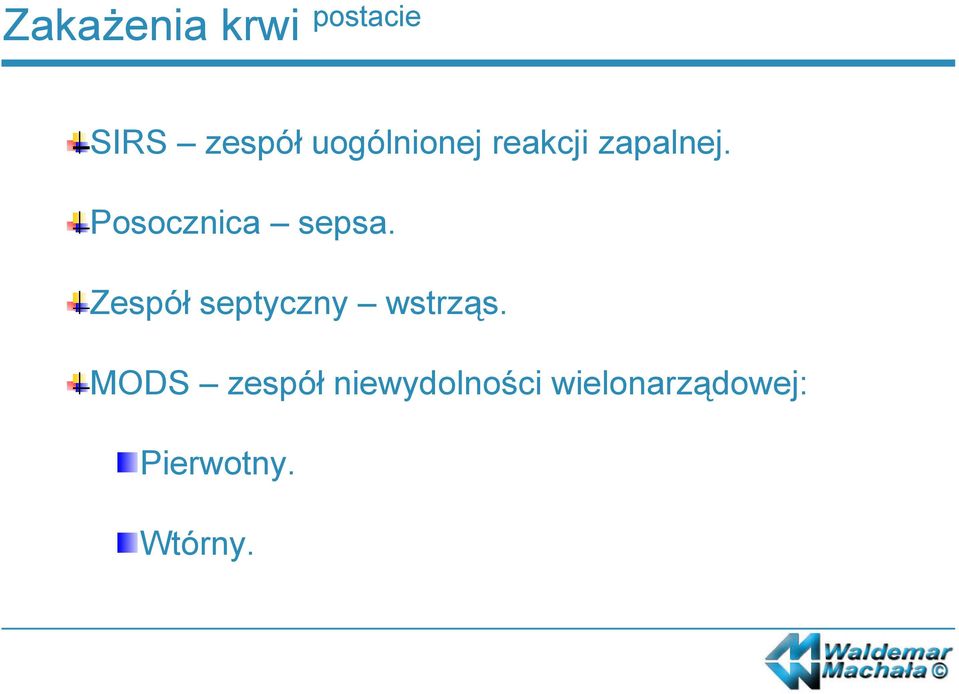 Zakażenia krwi postacie

SIRS – zespół uogólnionej reakcji zapalnej.

Posocznica – sepsa.

Zespół septyczny – wstrząs.

MODS – zespół niewydolności wielonarządowej:

Pierwotny.

Wtórny.

Waldemar Machała ©